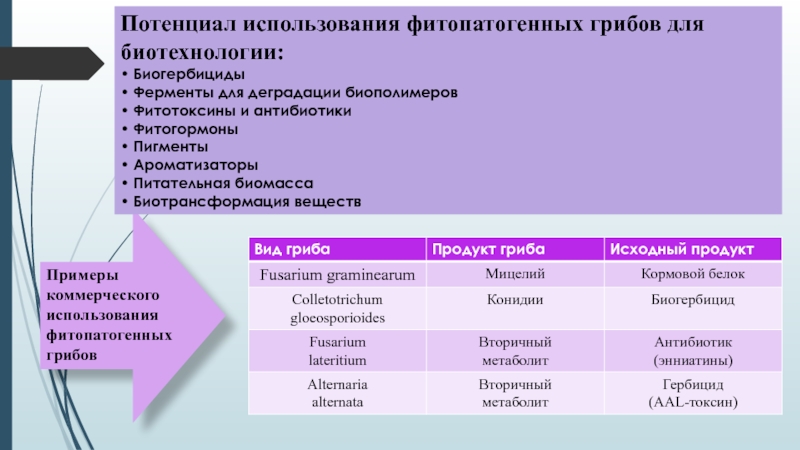 Потенциал использования фитопатогенных грибов для биотехнологии:

• Биогербициды
• Ферменты для деградации биополимеров
• Фитотоксины и антибиотики
• Фитогормоны
• Пигменты
• Ароматизаторы
• Питательная биомасса
• Биотрансформация веществ

Примеры коммерческого использования фитопатогенных грибов

| Вид гриба | Продукт гриба | Исходный продукт |
|---|---|---|
| Fusarium graminearum | Мицелий | Кормовой белок |
| Colletotrichum gloeosporioides | Конидии | Биогербицид |
| Fusarium lateritium | Вторичный метаболит | Антибиотик (энниатины) |
| Alternaria alternata | Вторичный метаболит | Гербицид (AAL-токсин) |